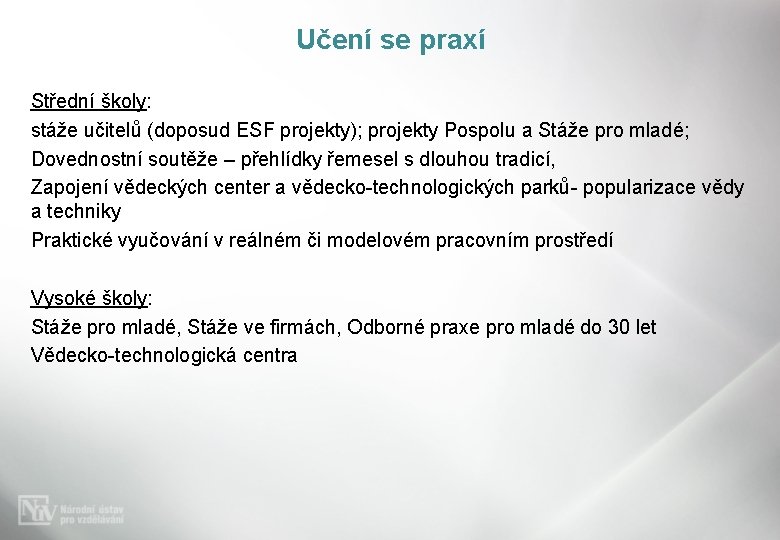 Učení se praxí

Střední školy:
stáže učitelů (doposud ESF projekty); projekty Pospolu a Stáže pro mladé;
Dovednostní soutěže – přehlídky řemesel s dlouhou tradicí,
Zapojení vědeckých center a vědecko-technologických parků- popularizace vědy a techniky
Praktické vyučování v reálném či modelovém pracovním prostředí

Vysoké školy:
Stáže pro mladé, Stáže ve firmách, Odborné praxe pro mladé do 30 let
Vědecko-technologická centra

NÚV Národní ústav pro vzdělávání